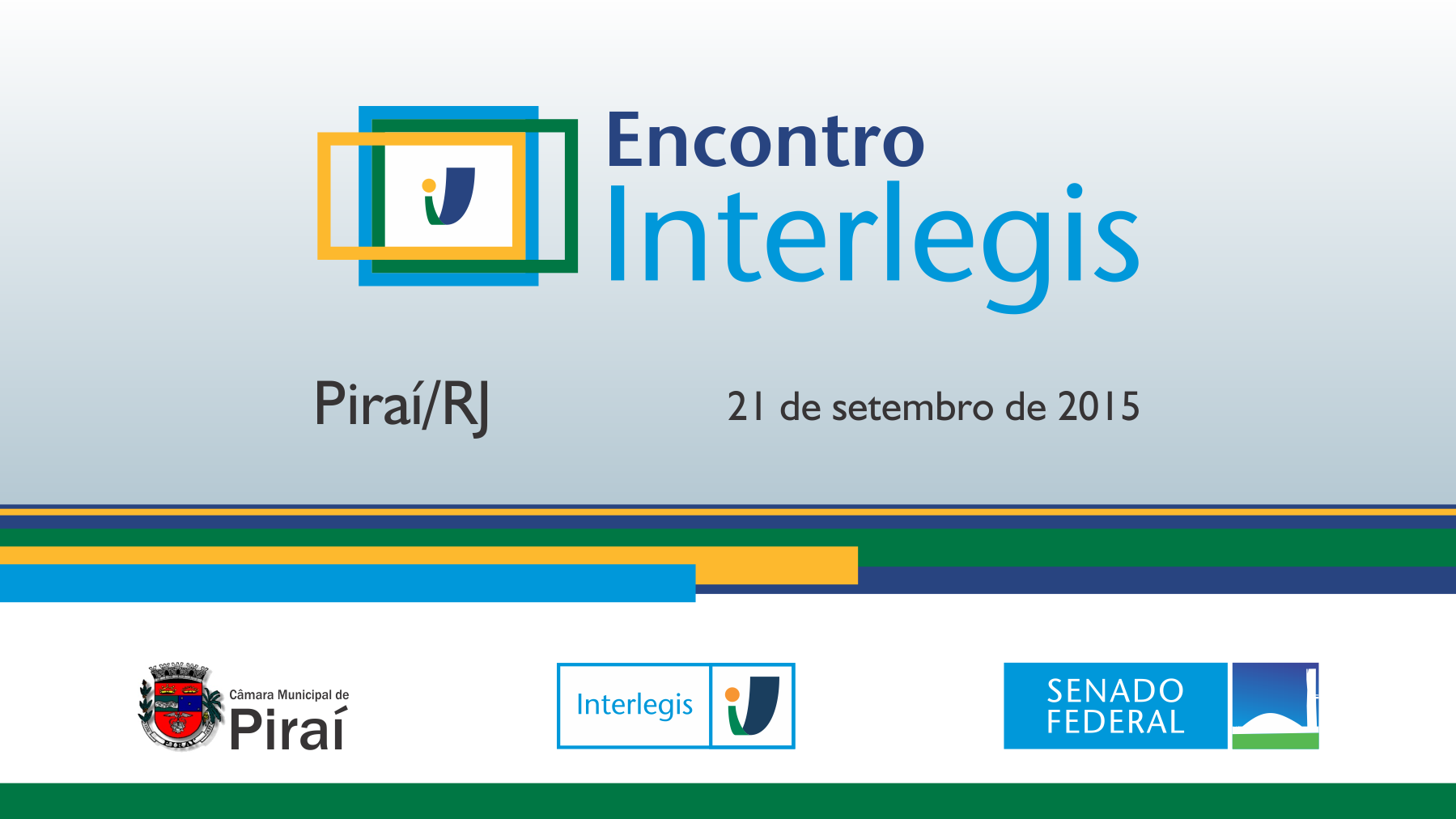 Encontro
Interlegis

Piraí/RJ

21 de setembro de 2015

PIRAÍ

Câmara Municipal de
Piraí

Interlegis

SENADO FEDERAL